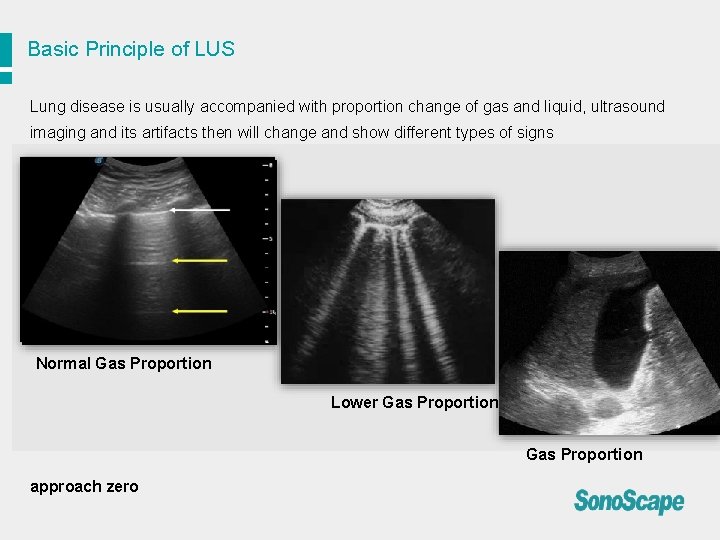 Basic Principle of LUS

Lung disease is usually accompanied with proportion change of gas and liquid, ultrasound imaging and its artifacts then will change and show different types of signs

Normal Gas Proportion

Lower Gas Proportion

Gas Proportion

approach zero

SonoScape